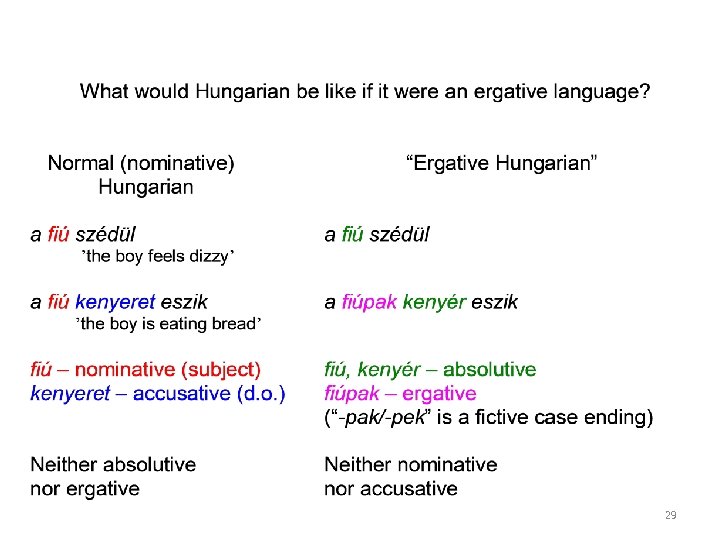 What would Hungarian be like if it were an ergative language?

Normal (nominative) Hungarian

a fiú szédül
’the boy feels dizzy’

a fiú kenyeret eszik
’the boy is eating bread’

fiú – nominative (subject)
kenyeret – accusative (d.o.)

Neither absolutive nor ergative

“Ergative Hungarian”

a fiú szédül

a fiúpak kenyér eszik

fiú, kenyér – absolutive
fiúpak – ergative
(“-pak/-pek” is a fictive case ending)

Neither nominative nor accusative

29